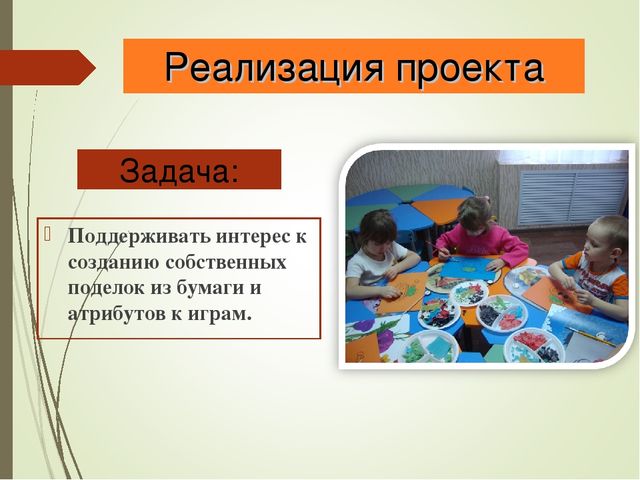 Реализация проекта

Задача:

Поддерживать интерес к созданию собственных поделок из бумаги и атрибутов к играм.